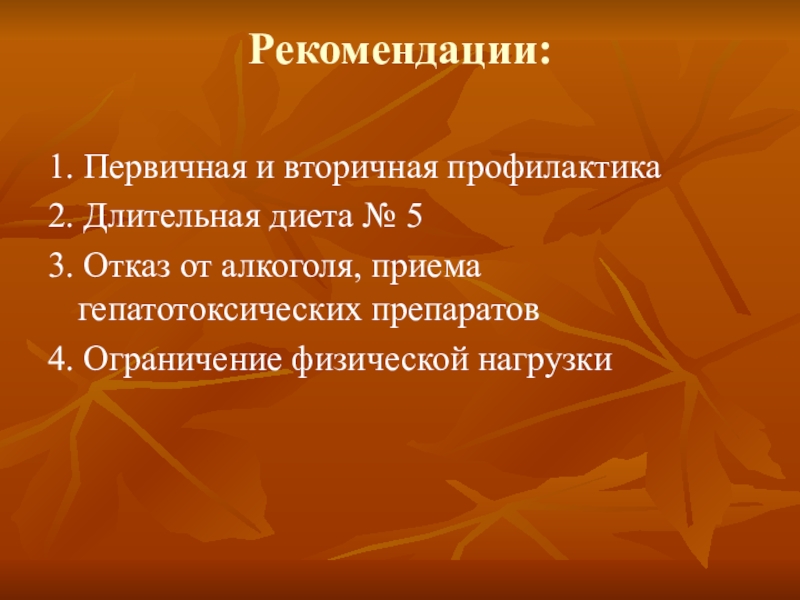 Рекомендации:

1. Первичная и вторичная профилактика
2. Длительная диета № 5
3. Отказ от алкоголя, приема гепатотоксических препаратов
4. Ограничение физической нагрузки